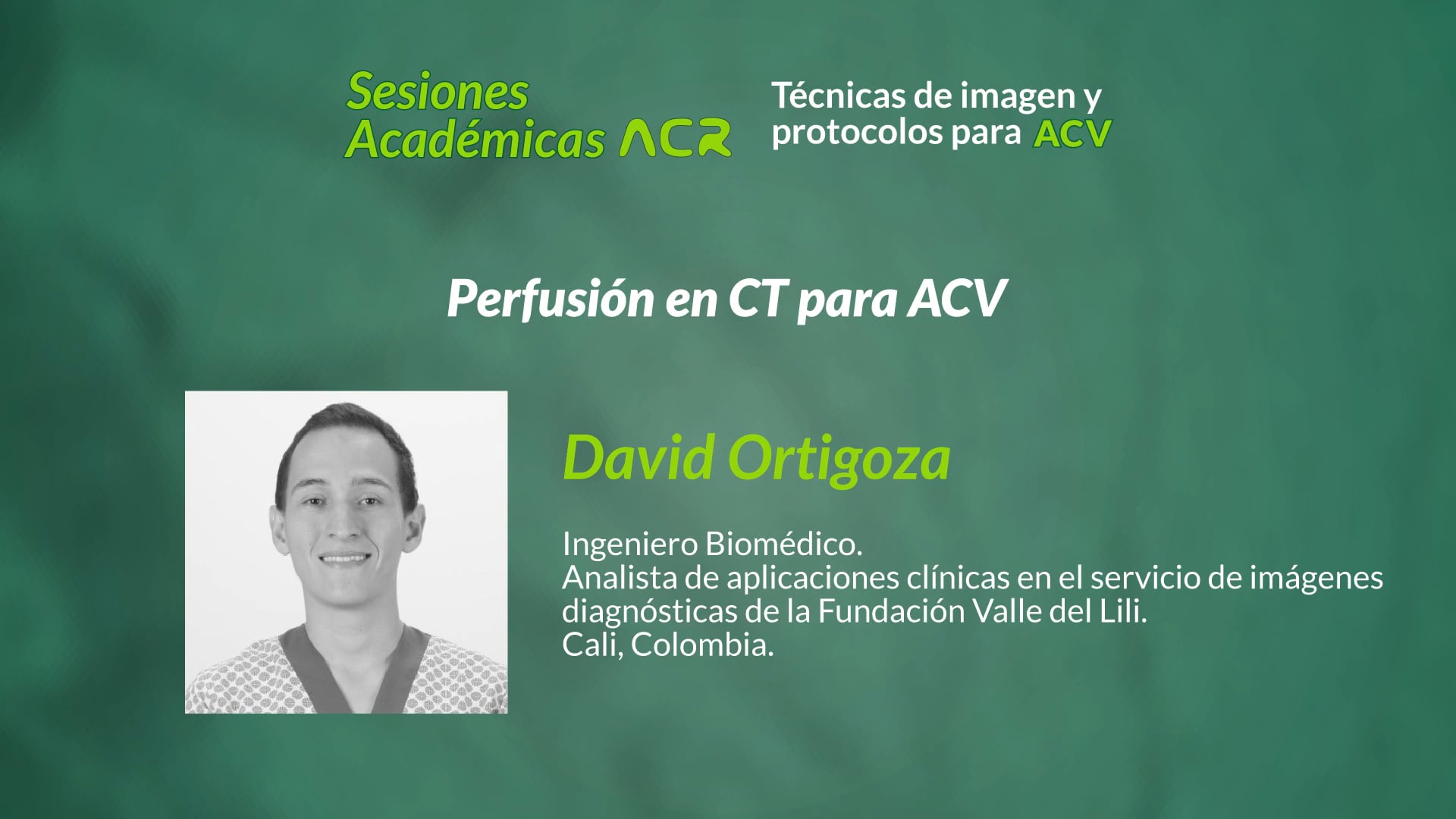 Sesiones Académicas ACR

Técnicas de imagen y protocolos para ACV

Perfusión en CT para ACV

David Ortigoza

Ingeniero Biomédico.
Analista de aplicaciones clínicas en el servicio de imágenes diagnósticas de la Fundación Valle del Lili.
Cali, Colombia.